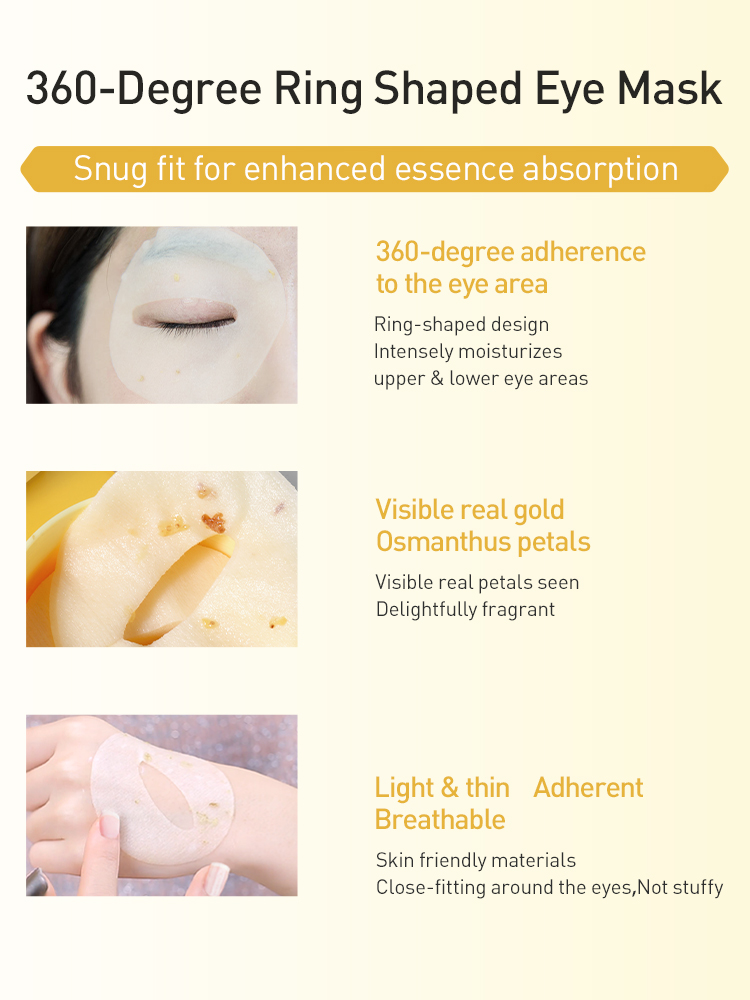 360-Degree Ring Shaped Eye Mask

Snug fit for enhanced essence absorption

360-degree adherence to the eye area

Ring-shaped design
Intensely moisturizes
upper & lower eye areas

Visible real gold Osmanthus petals

Visible real petals seen
Delightfully fragrant

Light & thin Adherent Breathable

Skin friendly materials
Close-fitting around the eyes,Not stuffy